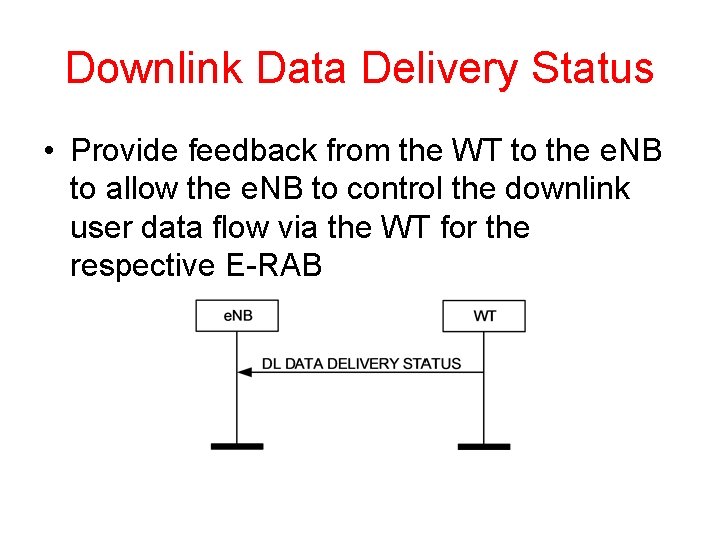 Downlink Data Delivery Status

• Provide feedback from the WT to the eNB to allow the eNB to control the downlink user data flow via the WT for the respective E-RAB

eNB

WT

DL DATA DELIVERY STATUS